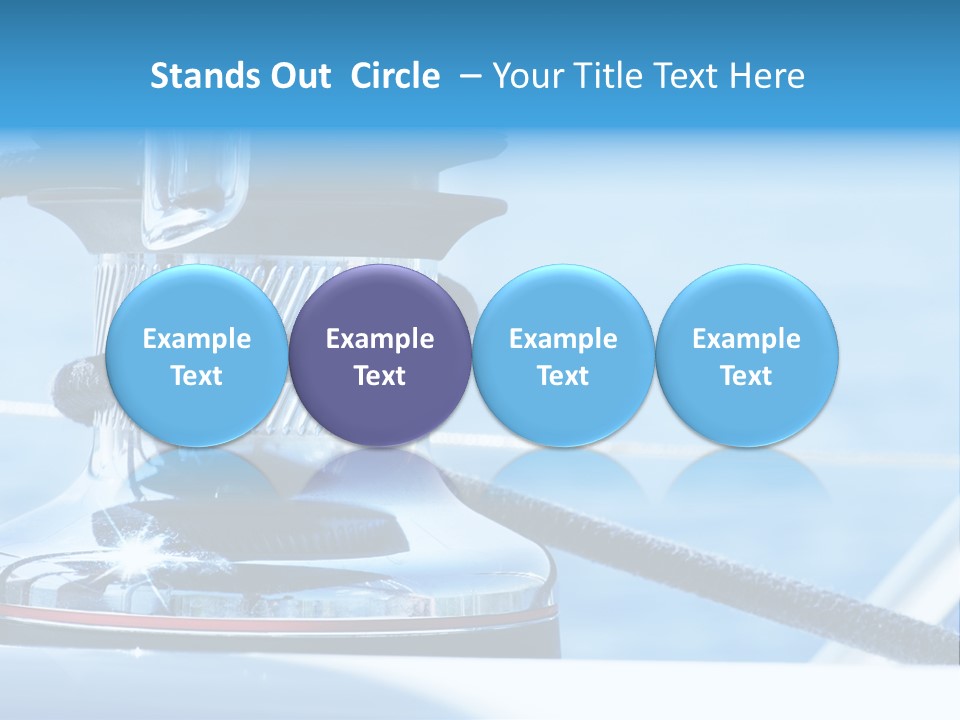 Stands Out Circle – Your Title Text Here

Example Text

Example Text

Example Text

Example Text